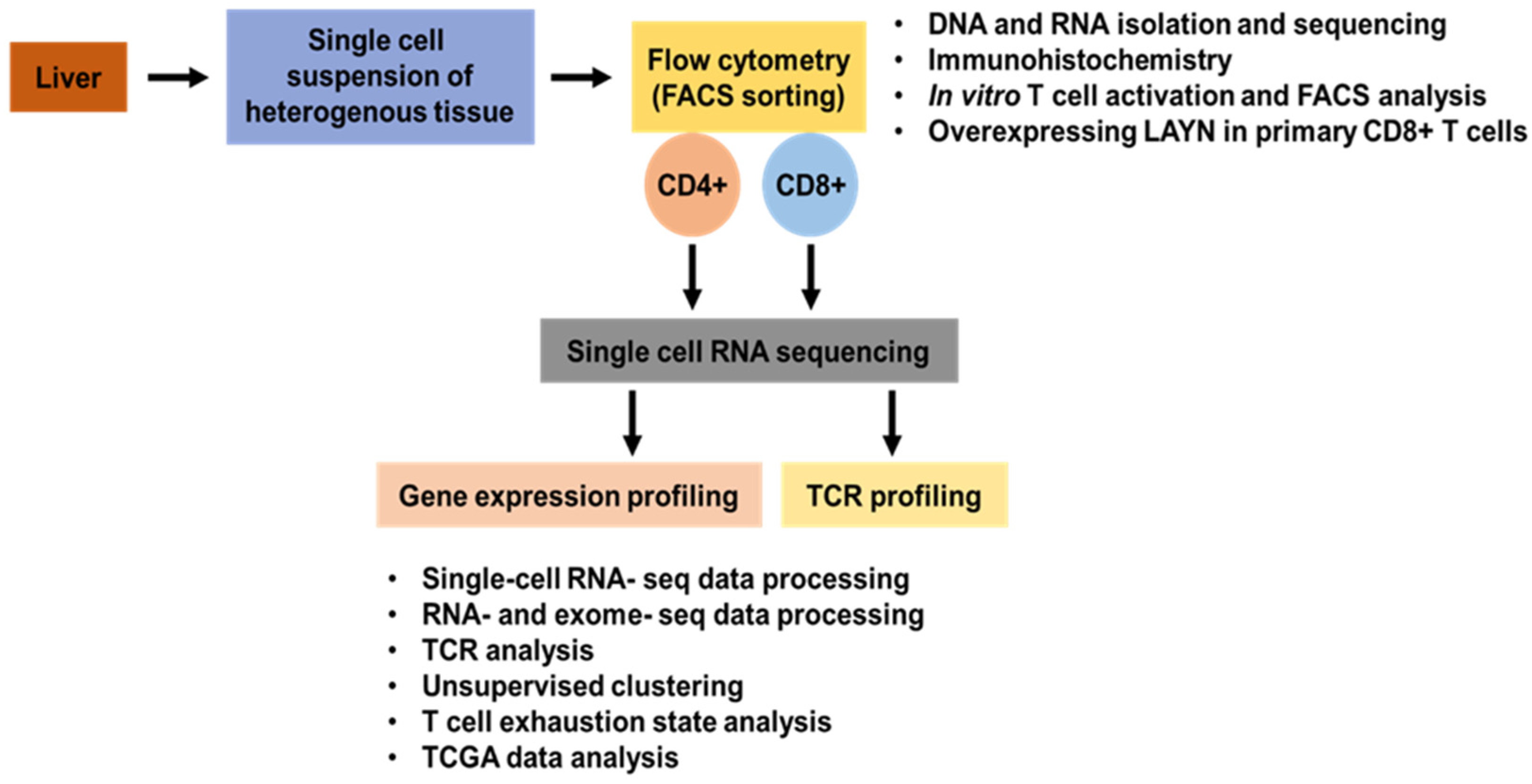 Liver

Single cell suspension of heterogenous tissue

Flow cytometry (FACS sorting)

• DNA and RNA isolation and sequencing
• Immunohistochemistry
• In vitro T cell activation and FACS analysis
• Overexpressing LAYN in primary CD8+ T cells

CD4+

CD8+

Single cell RNA sequencing

Gene expression profiling

TCR profiling

• Single-cell RNA- seq data processing
• RNA- and exome- seq data processing
• TCR analysis
• Unsupervised clustering
• T cell exhaustion state analysis
• TCGA data analysis